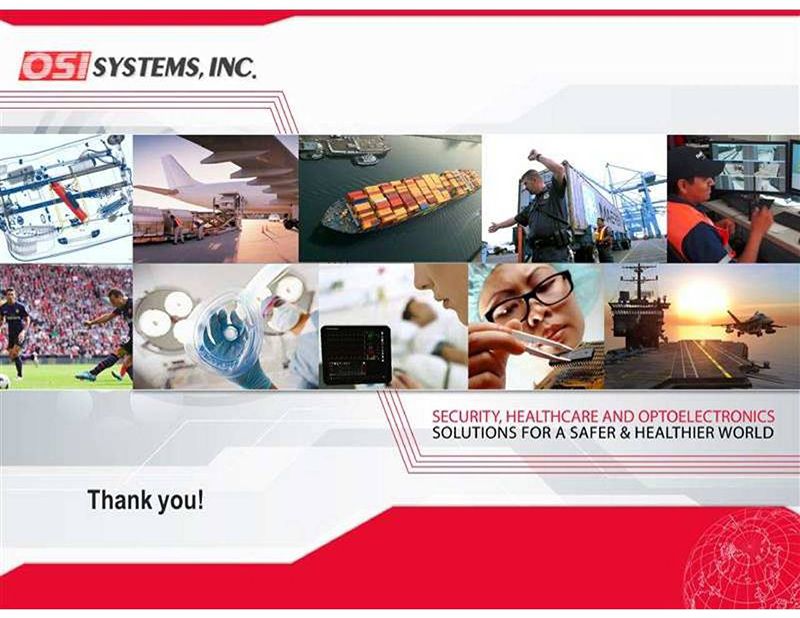 OSI SYSTEMS, INC.

SECURITY, HEALTHCARE AND OPTOELECTRONICS
SOLUTIONS FOR A SAFER & HEALTHIER WORLD

Thank you!